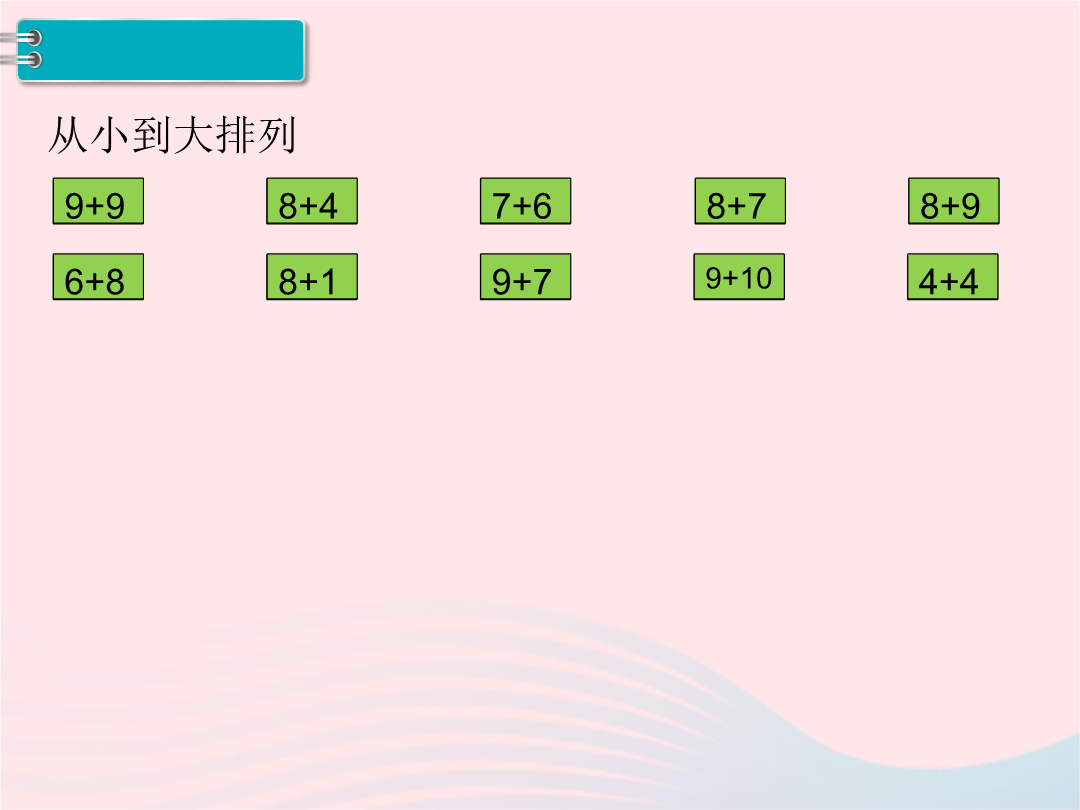 从小到大排列

$9+9$ $8+4$ $7+6$ $8+7$ $8+9$

$6+8$ $8+1$ $9+7$ $9+10$ $4+4$